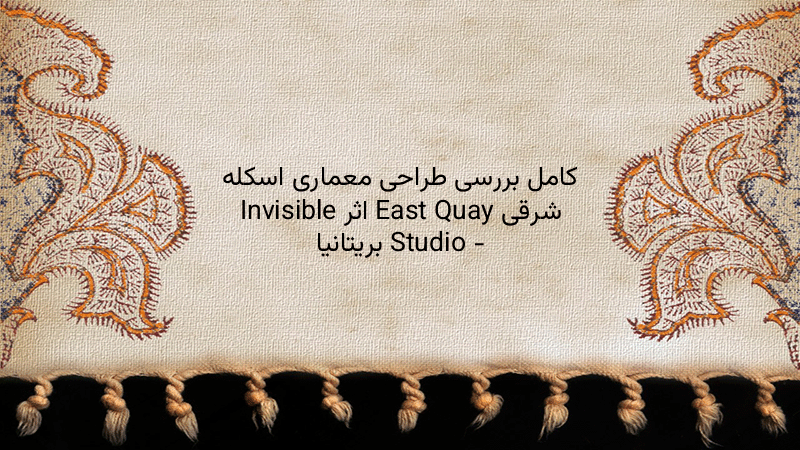 کامل بررسی طراحی معماری اسکله شرقی East Quay اثر Invisible Studio - بریتانیا